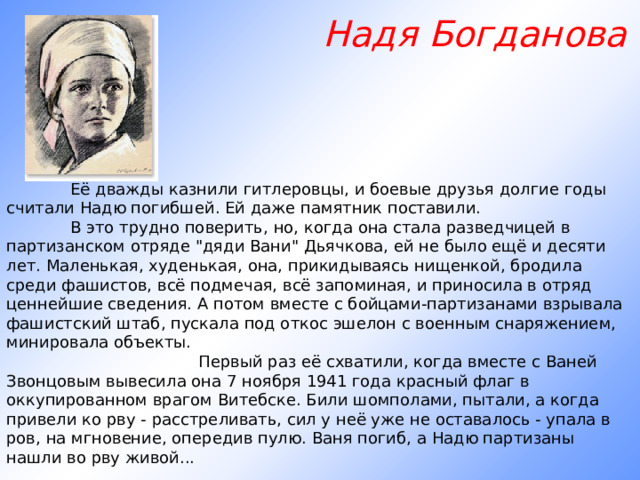 Надя Богданова

Её дважды казнили гитлеровцы, и боевые друзья долгие годы считали Надю погибшей. Ей даже памятник поставили.

В это трудно поверить, но, когда она стала разведчицей в партизанском отряде "дяди Вани" Дьячкова, ей не было ещё и десяти лет. Маленькая, худенькая, она, прикидываясь нищенкой, бродила среди фашистов, всё подмечая, всё запоминая, и приносила в отряд ценнейшие сведения. А потом вместе с бойцами-партизанами взрывала фашистский штаб, пускала под откос эшелон с военным снаряжением, минировала объекты.

Первый раз её схватили, когда вместе с Ваней Звонцовым вывесила она 7 ноября 1941 года красный флаг в оккупированном врагом Витебске. Били шомполами, пытали, а когда привели ко рву - расстреливать, сил у неё уже не оставалось - упала в ров, на мгновение, опередив пулю. Ваня погиб, а Надю партизаны нашли во рву живой...